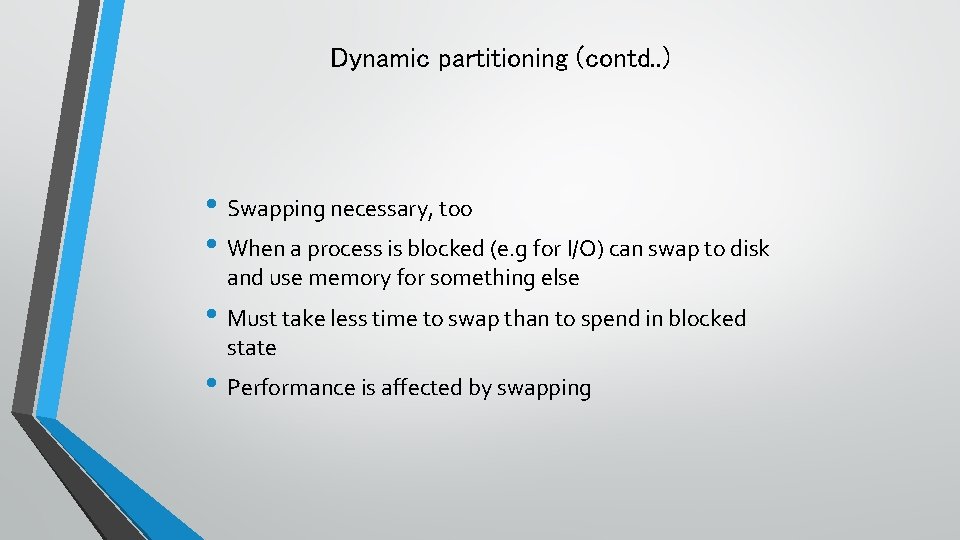 Dynamic partitioning (contd..)

• Swapping necessary, too
• When a process is blocked (e.g for I/O) can swap to disk and use memory for something else
• Must take less time to swap than to spend in blocked state
• Performance is affected by swapping